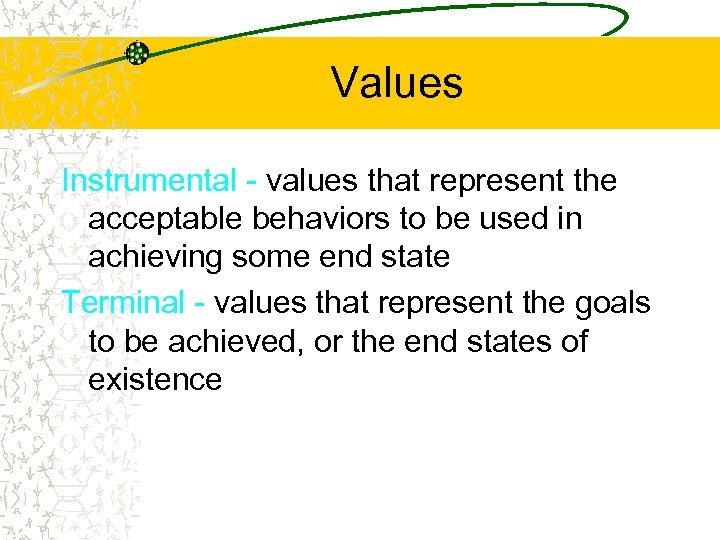 Values

Instrumental - values that represent the acceptable behaviors to be used in achieving some end state

Terminal - values that represent the goals to be achieved, or the end states of existence